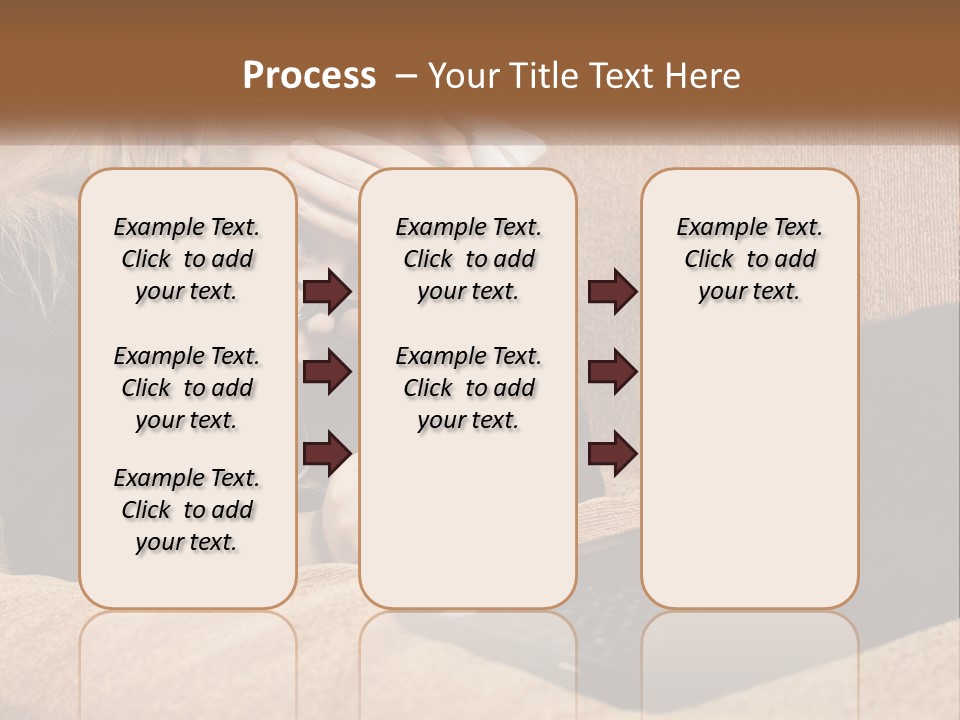 Process – Your Title Text Here

Example Text. Click to add your text.

Example Text. Click to add your text.

Example Text. Click to add your text.

Example Text. Click to add your text.

Example Text. Click to add your text.

Example Text. Click to add your text.